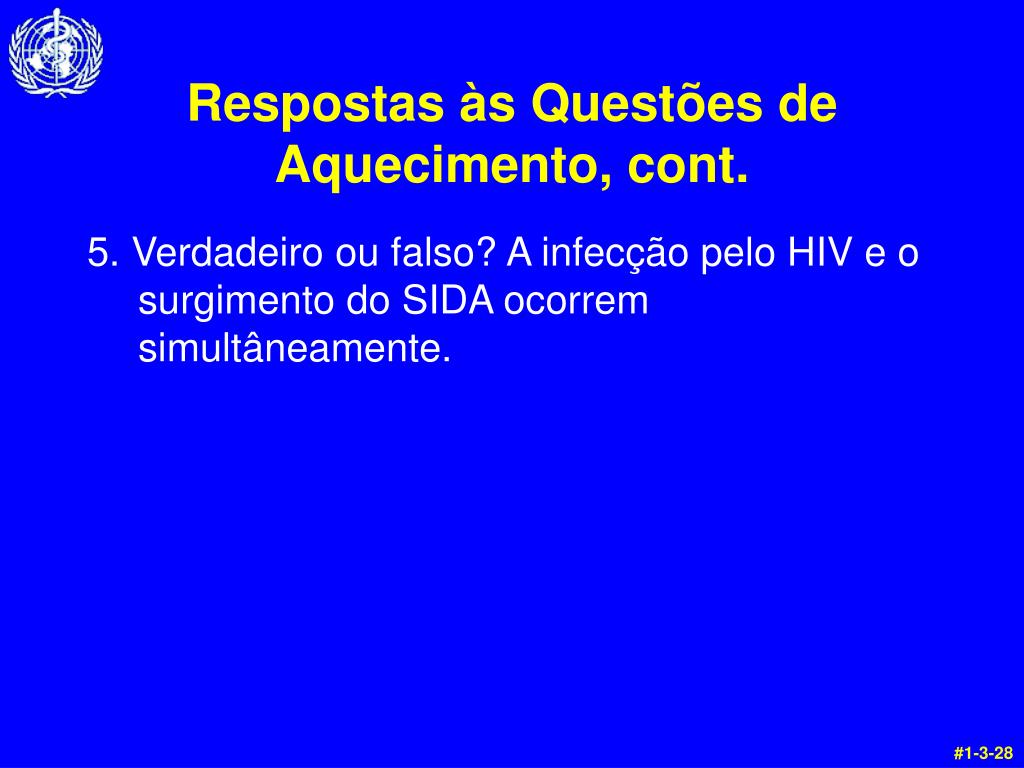 Respostas às Questões de Aquecimento, cont.

5. Verdadeiro ou falso? A infecção pelo HIV e o surgimento do SIDA ocorrem simultâneamente.

#1-3-28